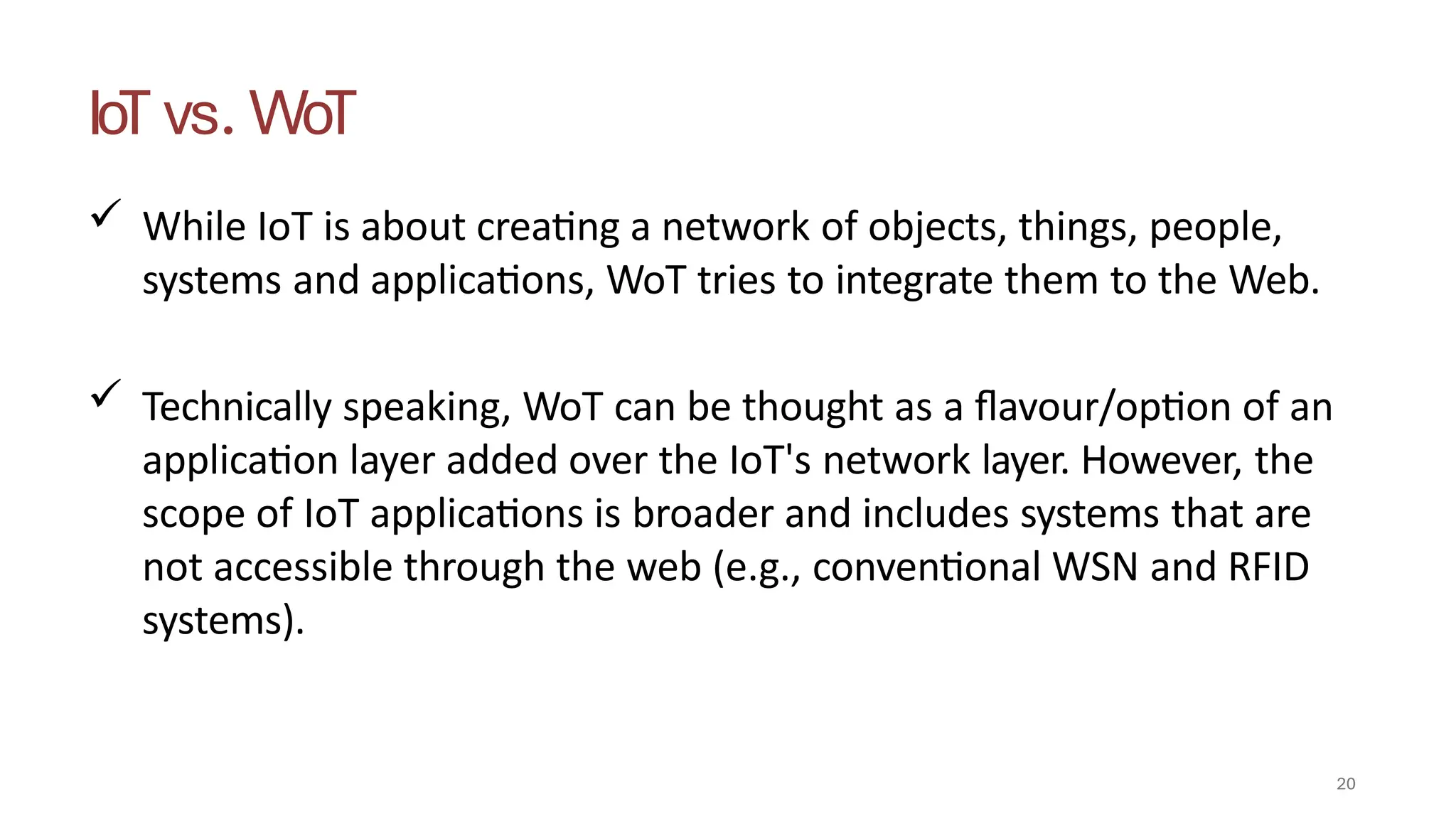 IoT vs. WoT

✓ While IoT is about creating a network of objects, things, people, systems and applications, WoT tries to integrate them to the Web.

✓ Technically speaking, WoT can be thought as a flavour/option of an application layer added over the IoT's network layer. However, the scope of IoT applications is broader and includes systems that are not accessible through the web (e.g., conventional WSN and RFID systems).

20